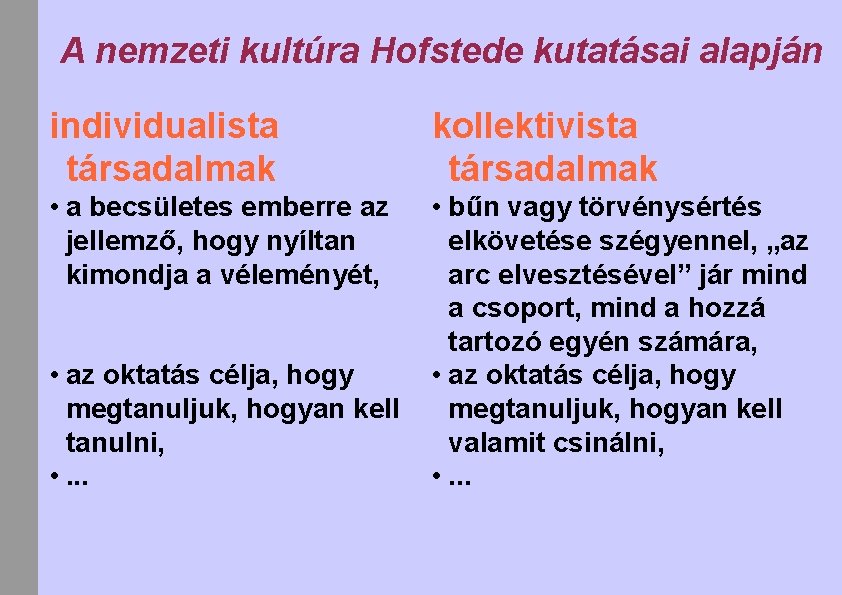 A nemzeti kultúra Hofstede kutatásai alapján

individualista társadalmak

• a becsületes emberre az jellemző, hogy nyíltan kimondja a véleményét,

• az oktatás célja, hogy megtanuljuk, hogyan kell tanulni,

• ...

kollektivista társadalmak

• bűn vagy törvénysértés elkövetése szégyennel, „az arc elvesztésével” jár mind a csoport, mind a hozzá tartozó egyén számára,

• az oktatás célja, hogy megtanuljuk, hogyan kell valamit csinálni,

• ...